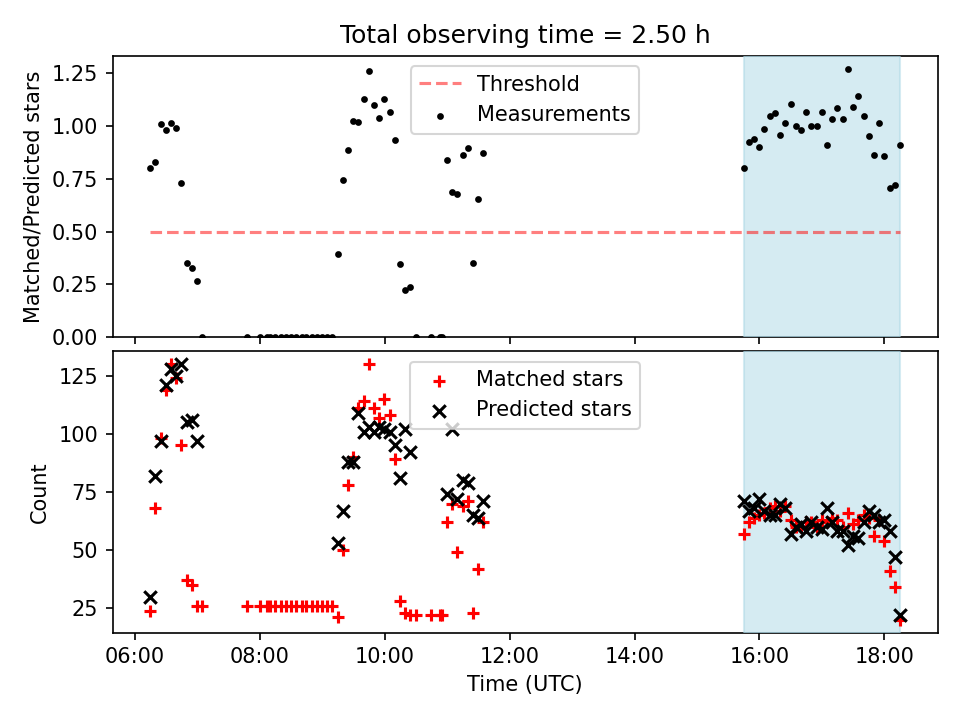 Total observing time = 2.50 h

Matched/Predicted stars

1.25
1.00
0.75
0.50
0.25
0.00

Threshold
Measurements

Count

125
100
75
50
25

Matched stars
Predicted stars

06:00 08:00 10:00 12:00 14:00 16:00 18:00

Time (UTC)